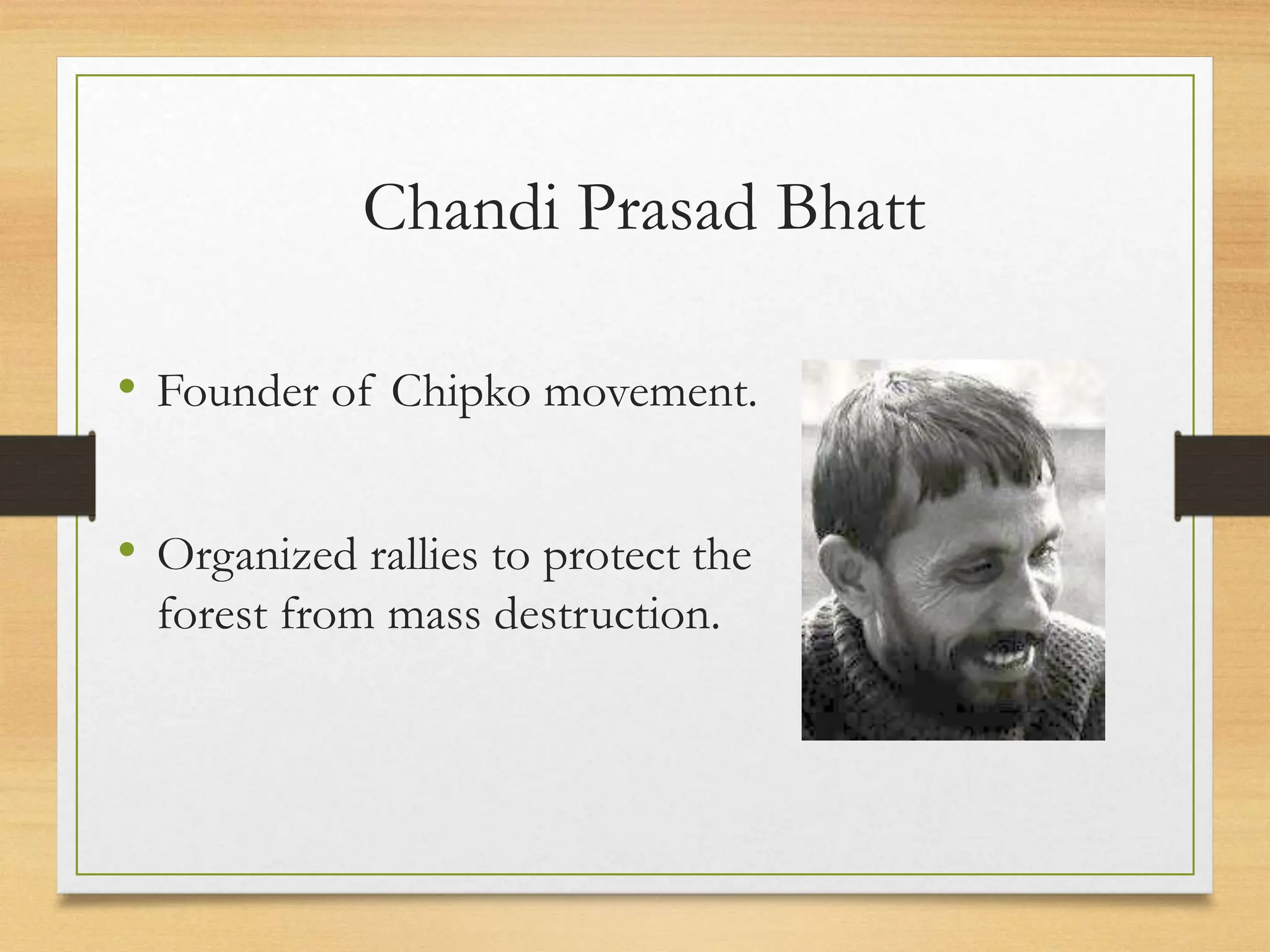 Chandi Prasad Bhatt

• Founder of Chipko movement.

• Organized rallies to protect the forest from mass destruction.